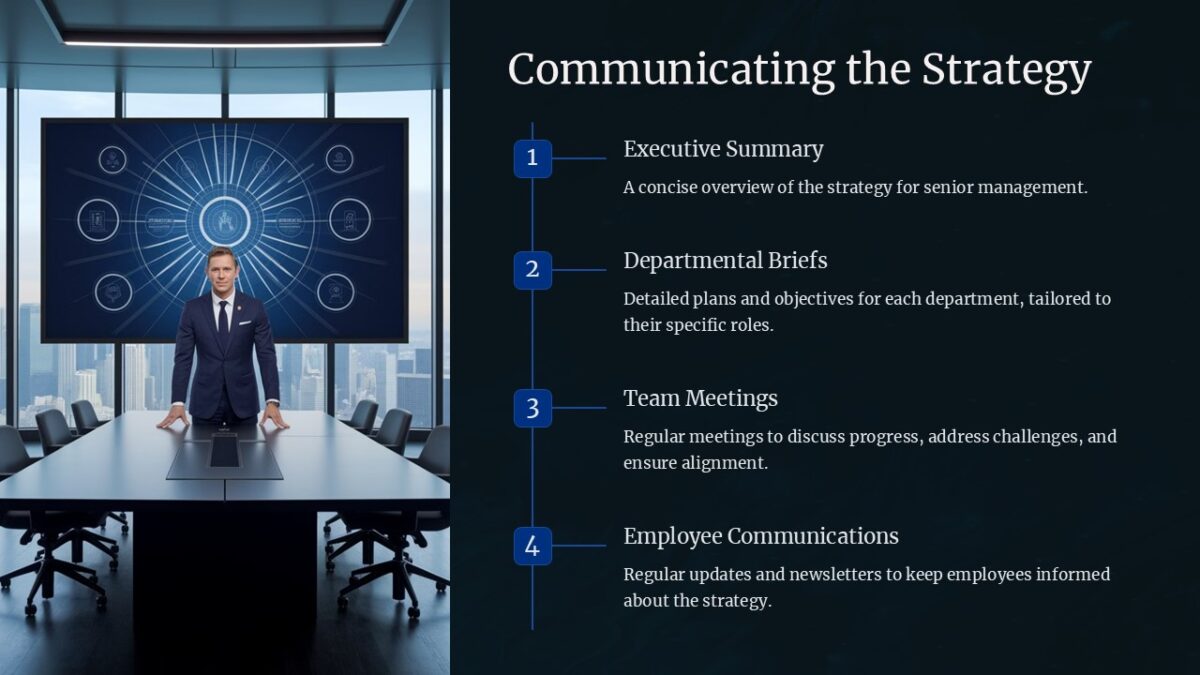 Communicating the Strategy

1
Executive Summary
A concise overview of the strategy for senior management.

2
Departmental Briefs
Detailed plans and objectives for each department, tailored to their specific roles.

3
Team Meetings
Regular meetings to discuss progress, address challenges, and ensure alignment.

4
Employee Communications
Regular updates and newsletters to keep employees informed about the strategy.